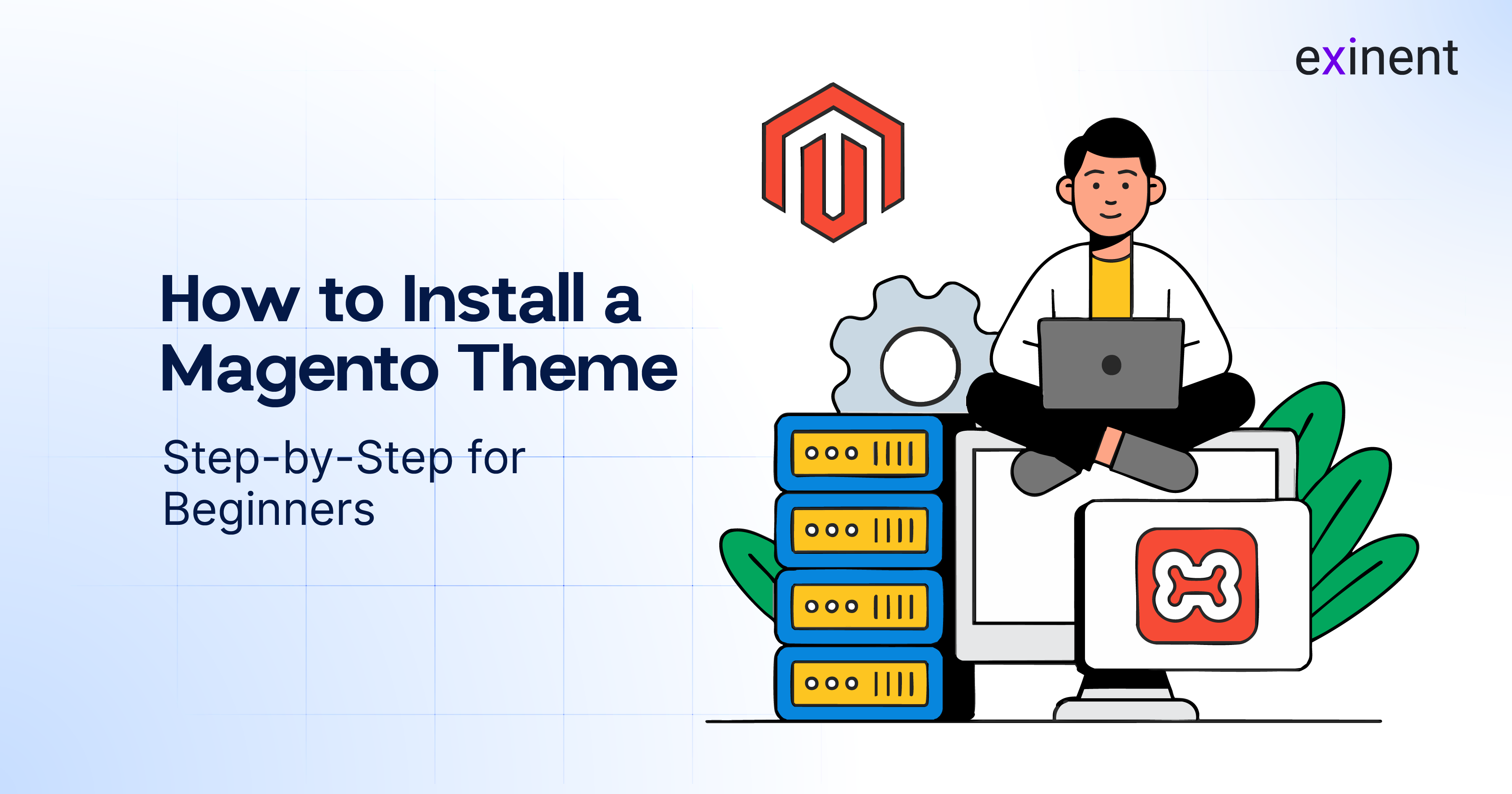 exinent

How to Install a Magento Theme

Step-by-Step for Beginners